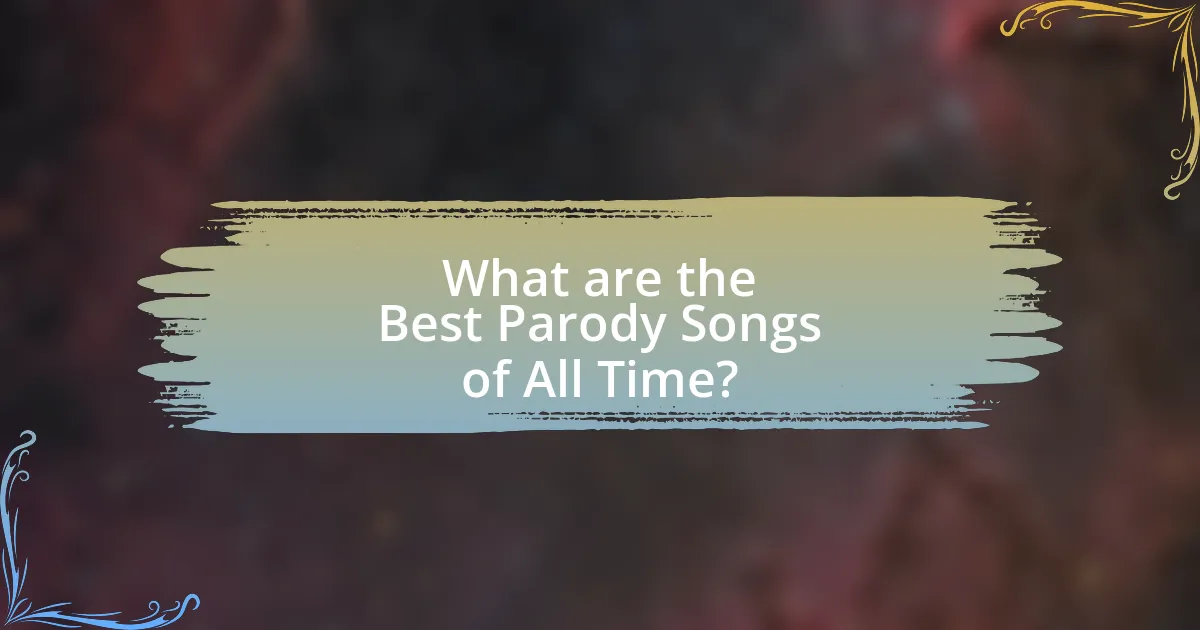 What are the Best Parody Songs of All Time?